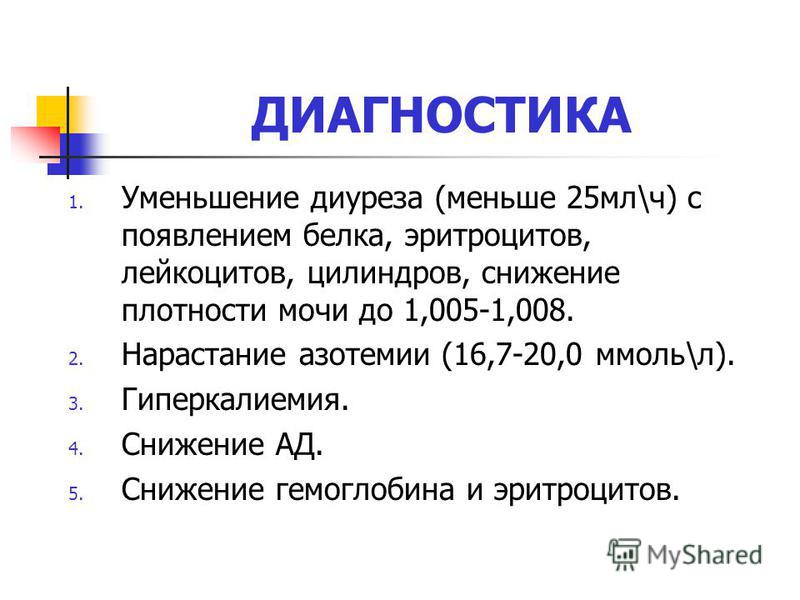 ДИАГНОСТИКА

1. Уменьшение диуреза (меньше 25мл\ч) с появлением белка, эритроцитов, лейкоцитов, цилиндров, снижение плотности мочи до 1,005-1,008.
2. Нарастание азотемии (16,7-20,0 ммоль\л).
3. Гиперкалиемия.
4. Снижение АД.
5. Снижение гемоглобина и эритроцитов.

MyShared